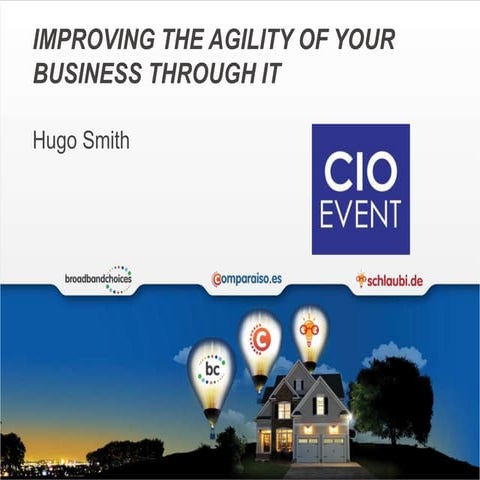 IMPROVING THE AGILITY OF YOUR BUSINESS THROUGH IT

Hugo Smith

CIO EVENT

broadbandchoices

comparaiso.es

schlaubi.de

bc

C